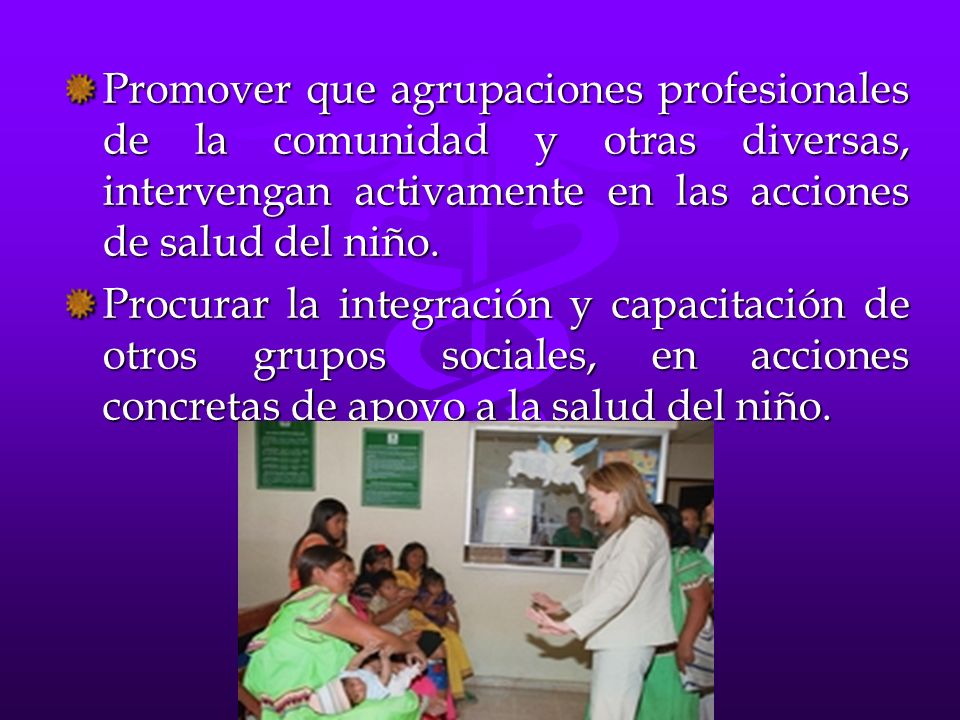 Promover que agrupaciones profesionales de la comunidad y otras diversas, intervengan activamente en las acciones de salud del niño.

Procurar la integración y capacitación de otros grupos sociales, en acciones concretas de apoyo a la salud del niño.